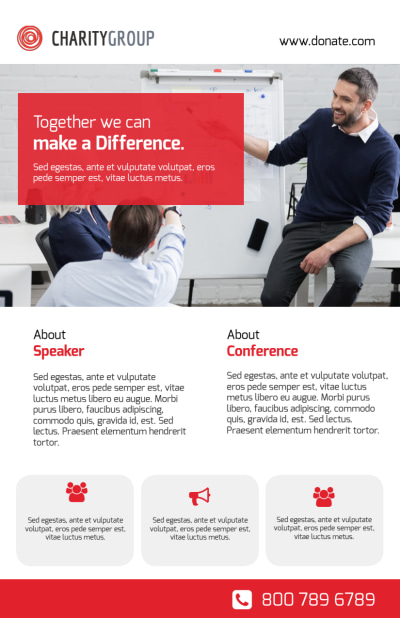 CHARITYGROUP

www.donate.com

Together we can
make a Difference.

Sed egestas, ante et vulputate volutpat, eros pede semper est, vitae luctus metus.

About
Speaker

Sed egestas, ante et vulputate volutpat, eros pede semper est, vitae luctus metus libero eu augue. Morbi purus libero, faucibus adipiscing, commodo quis, gravida id, est. Sed lectus. Praesent elementum hendrerit tortor.

About
Conference

Sed egestas, ante et vulputate volutpat, eros pede semper est, vitae luctus metus libero eu augue. Morbi purus libero, faucibus adipiscing, commodo quis, gravida id, est. Sed lectus. Praesent elementum hendrerit tortor.

Sed egestas, ante et vulputate volutpat, eros pede semper est, vitae luctus metus.

Sed egestas, ante et vulputate volutpat, eros pede semper est, vitae luctus metus.

Sed egestas, ante et vulputate volutpat, eros pede semper est, vitae luctus metus.

800 789 6789